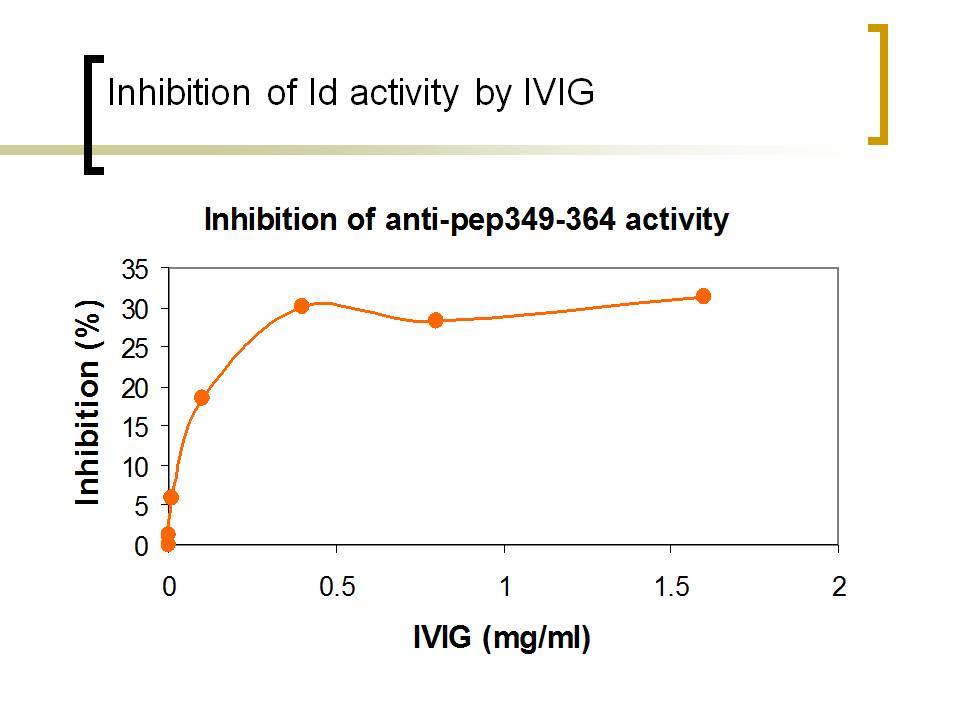 Inhibition of Id activity by IVIG

Inhibition of anti-pep349-364 activity

Inhibition (%)

35
30
25
20
15
10
5
0

0
0.5
1
1.5
2

IVIG (mg/ml)